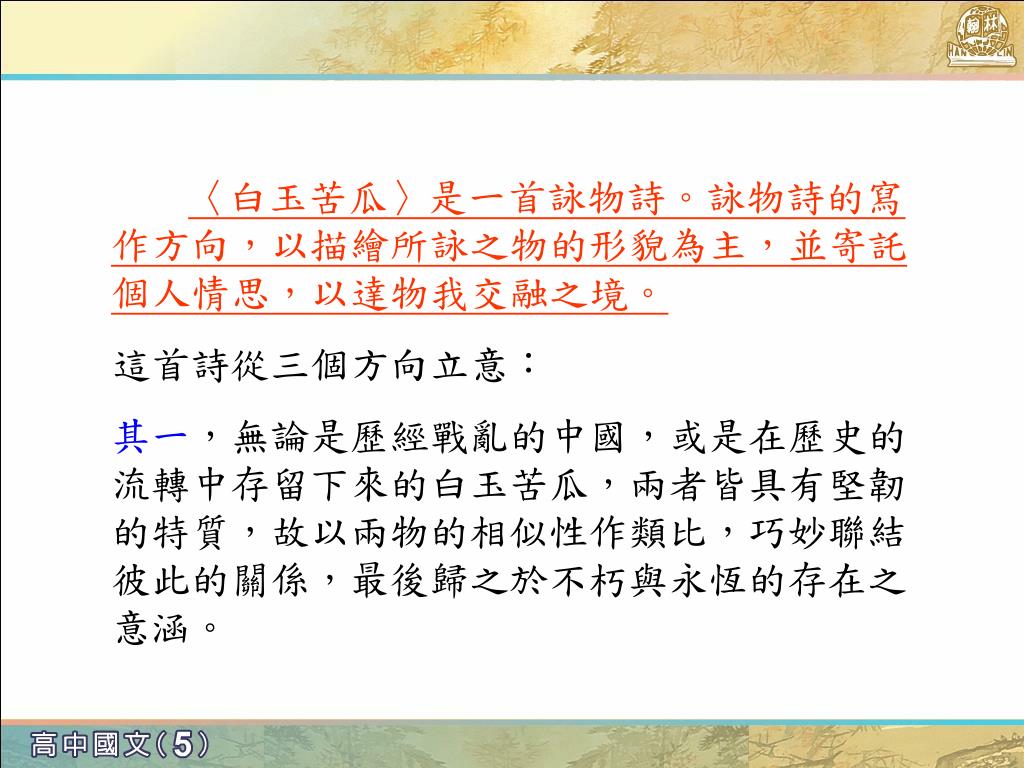 翰林 HAN LIN

〈白玉苦瓜〉是一首詠物詩。詠物詩的寫作方向，以描繪所詠之物的形貌為主，並寄託個人情思，以達物我交融之境。

這首詩從三個方向立意：

其一，無論是歷經戰亂的中國，或是在歷史的流轉中存留下來的白玉苦瓜，兩者皆具有堅韌的特質，故以兩物的相似性作類比，巧妙聯結彼此的關係，最後歸之於不朽與永恆的存在之意涵。

高中國文(5)